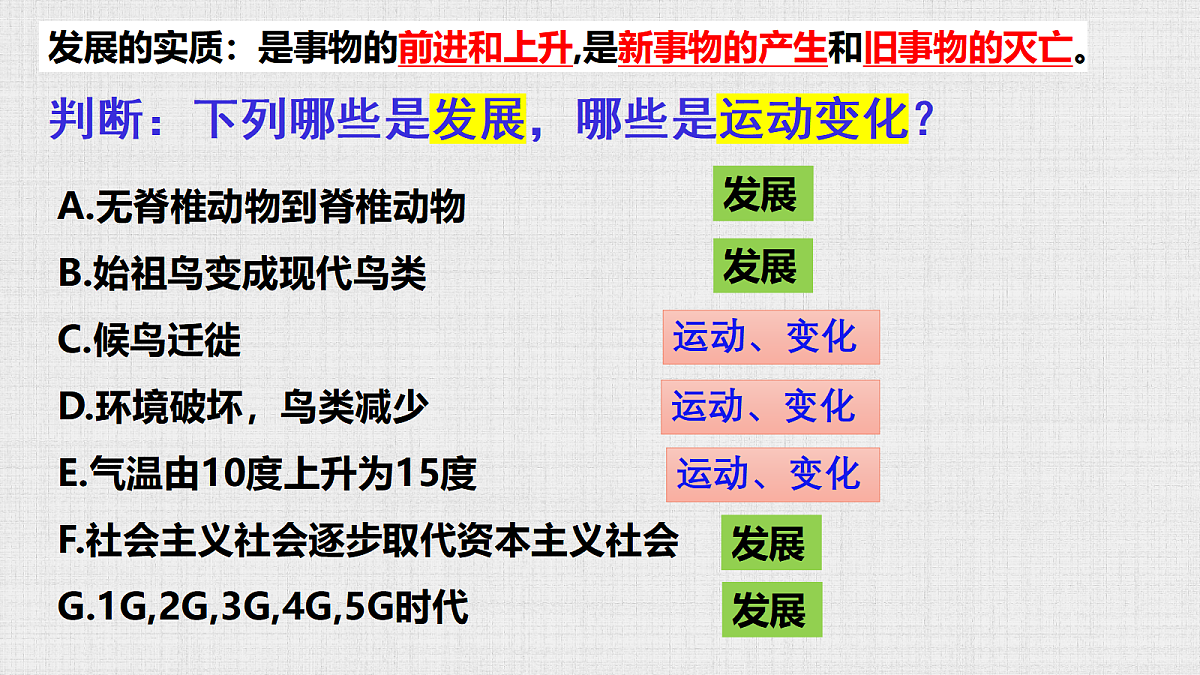 发展的实质：是事物的前进和上升,是新事物的产生和旧事物的灭亡。

判断：下列哪些是发展，哪些是运动变化？

A.无脊椎动物到脊椎动物 发展

B.始祖鸟变成现代鸟类 发展

C.候鸟迁徙 运动、变化

D.环境破坏，鸟类减少 运动、变化

E.气温由10度上升为15度 运动、变化

F.社会主义社会逐步取代资本主义社会 发展

G.1G,2G,3G,4G,5G时代 发展